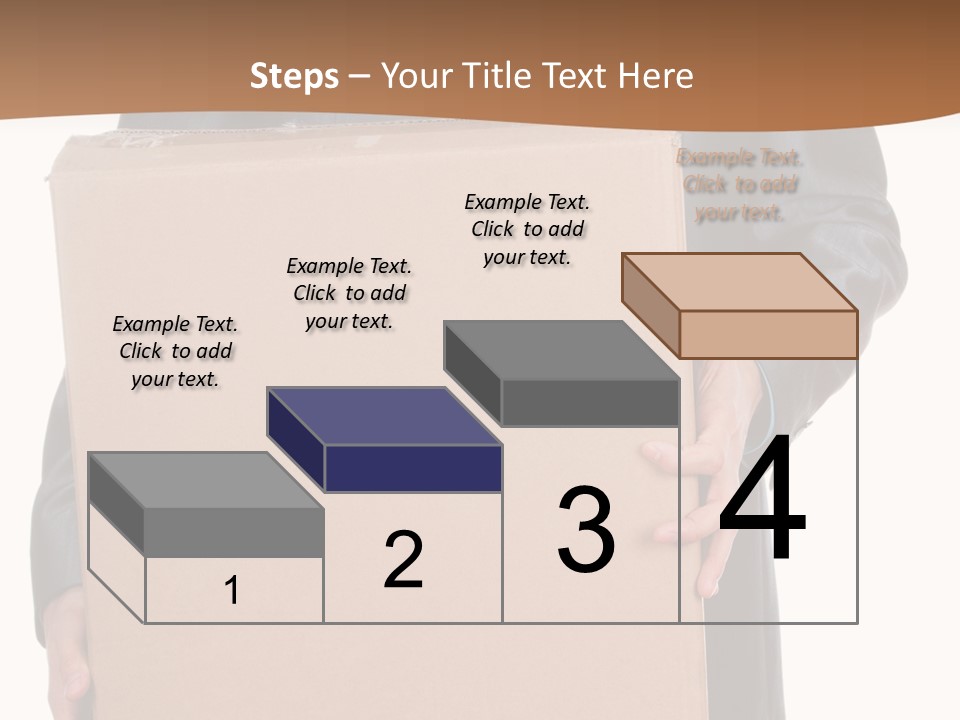 Steps – Your Title Text Here

Example Text. Click to add your text.

Example Text. Click to add your text.

Example Text. Click to add your text.

Example Text. Click to add your text.

1

2

3

4